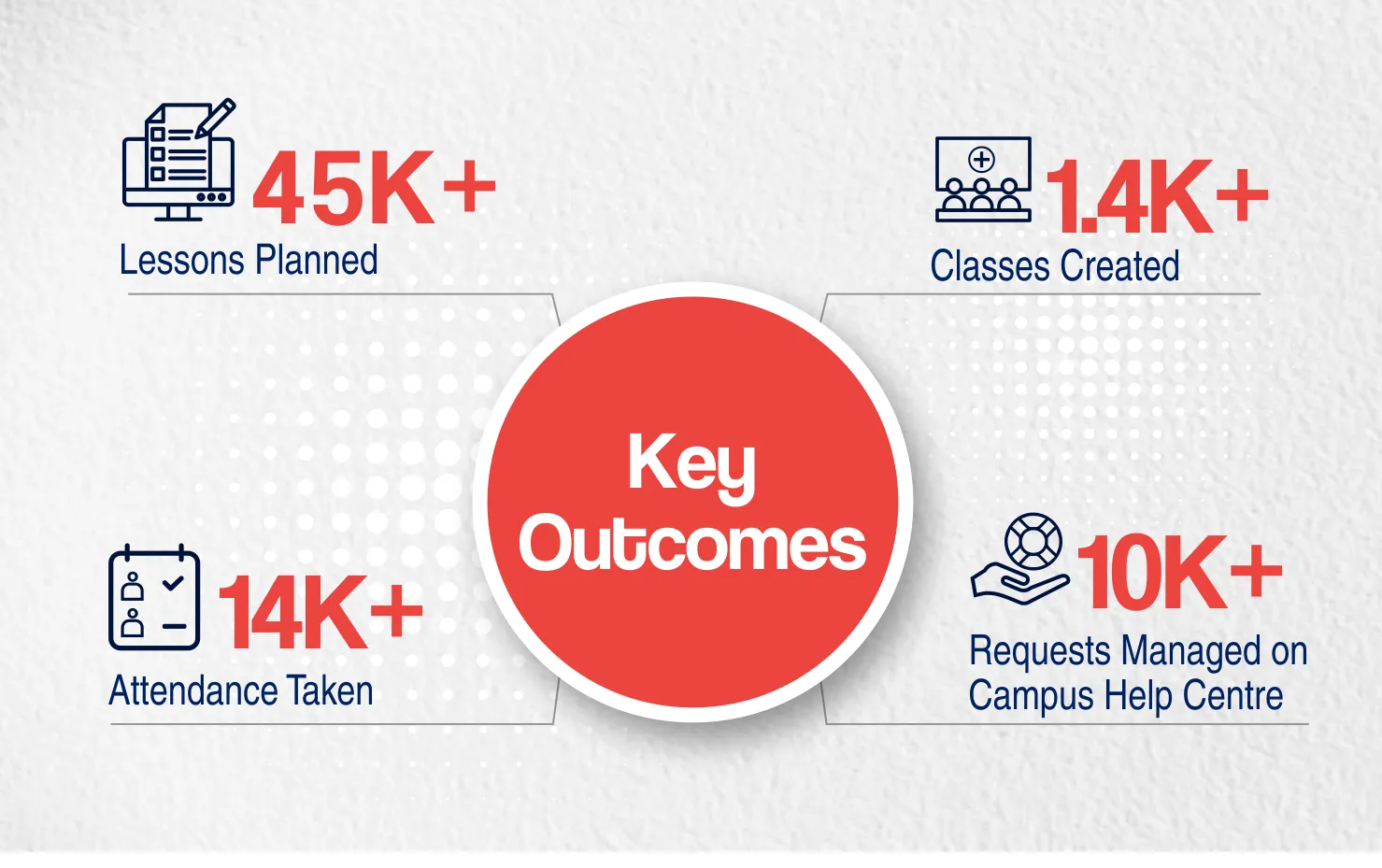 45K+
Lessons Planned

1.4K+
Classes Created

Key
Outcomes

14K+
Attendance Taken

10K+
Requests Managed on Campus Help Centre